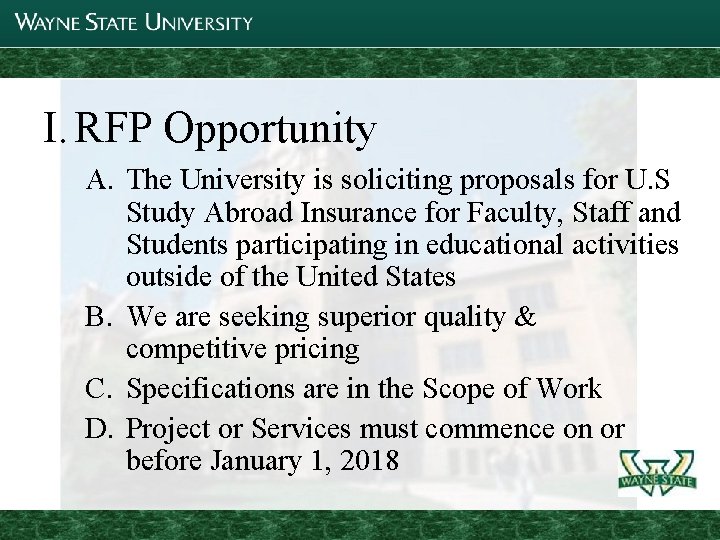 WAYNE STATE UNIVERSITY

I. RFP Opportunity

A. The University is soliciting proposals for U.S Study Abroad Insurance for Faculty, Staff and Students participating in educational activities outside of the United States

B. We are seeking superior quality & competitive pricing

C. Specifications are in the Scope of Work

D. Project or Services must commence on or before January 1, 2018

WAYNE STATE